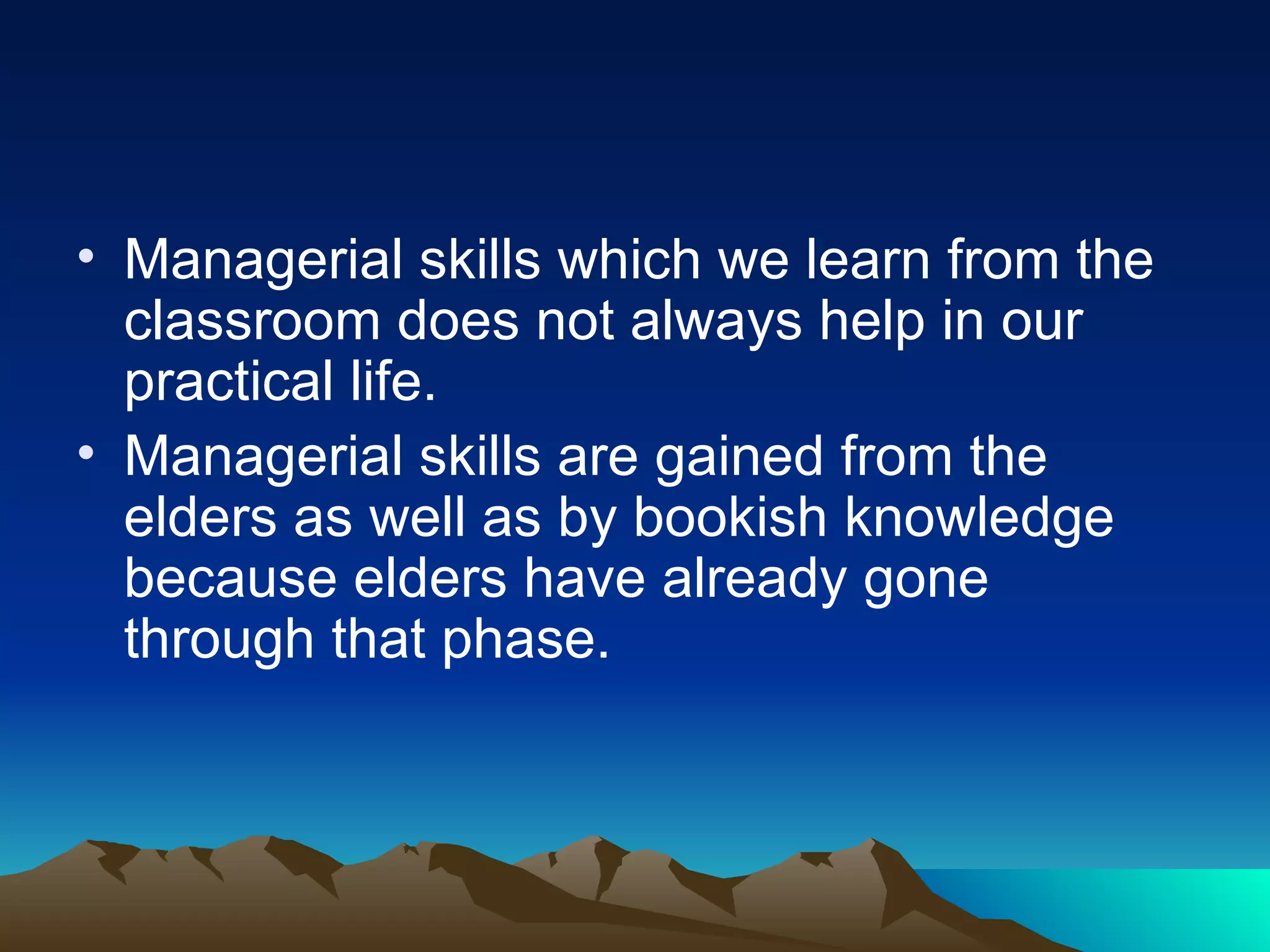 • Managerial skills which we learn from the classroom does not always help in our practical life.
• Managerial skills are gained from the elders as well as by bookish knowledge because elders have already gone through that phase.